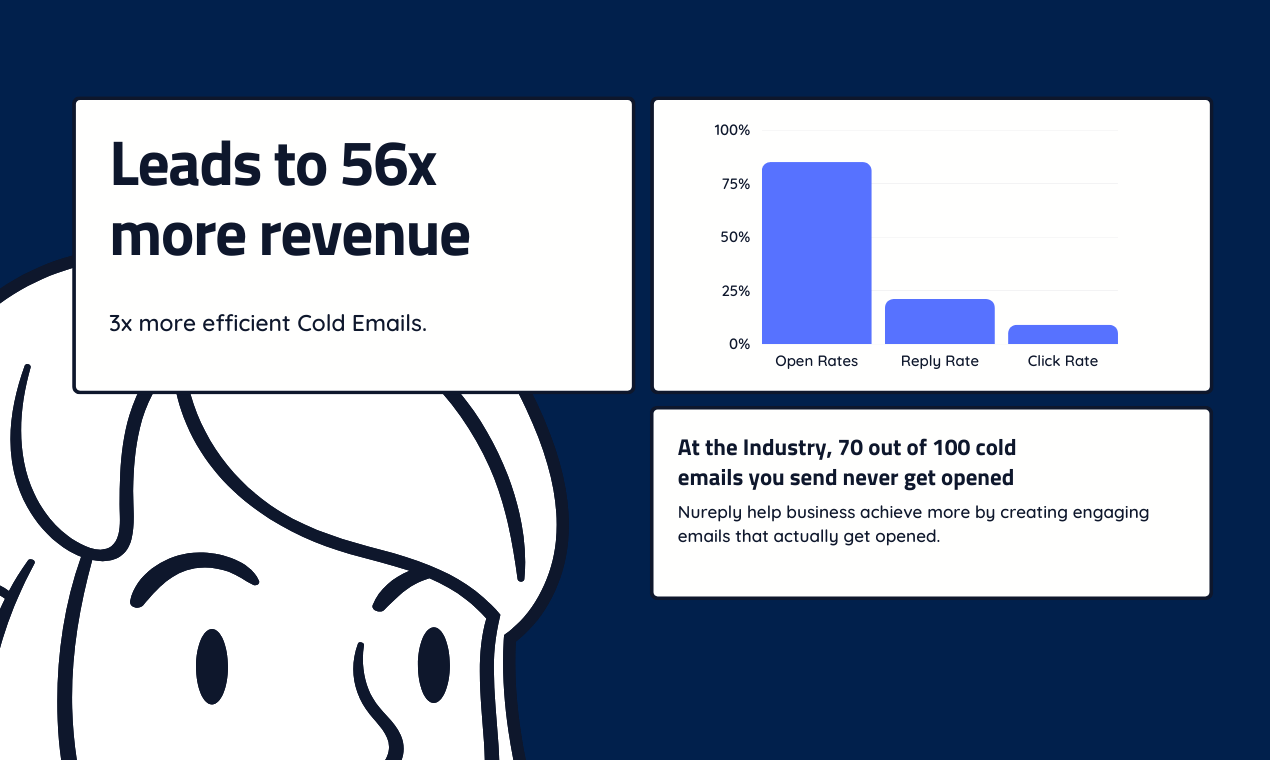 Leads to 56x more revenue

3x more efficient Cold Emails.

100%
75%
50%
25%
0%
Open Rates
Reply Rate
Click Rate

At the Industry, 70 out of 100 cold emails you send never get opened

Nureply help business achieve more by creating engaging emails that actually get opened.